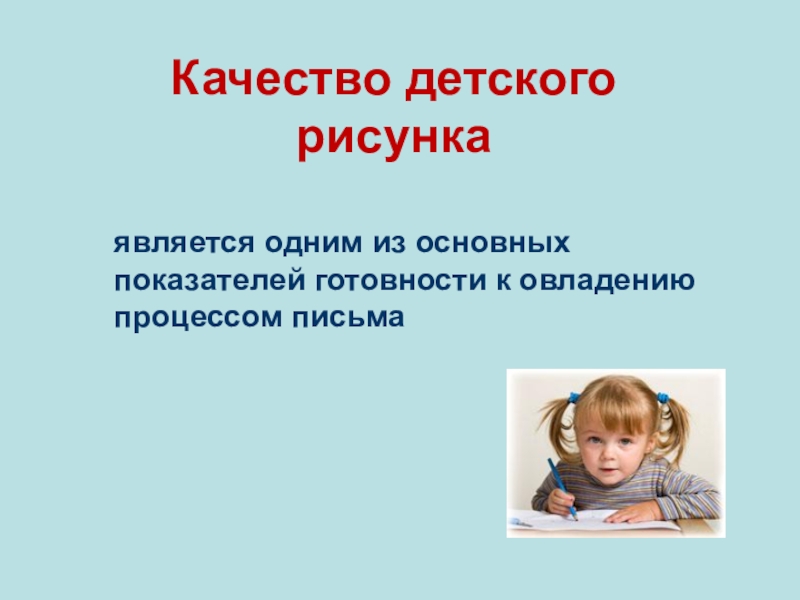 Качество детского рисунка

является одним из основных показателей готовности к овладению процессом письма